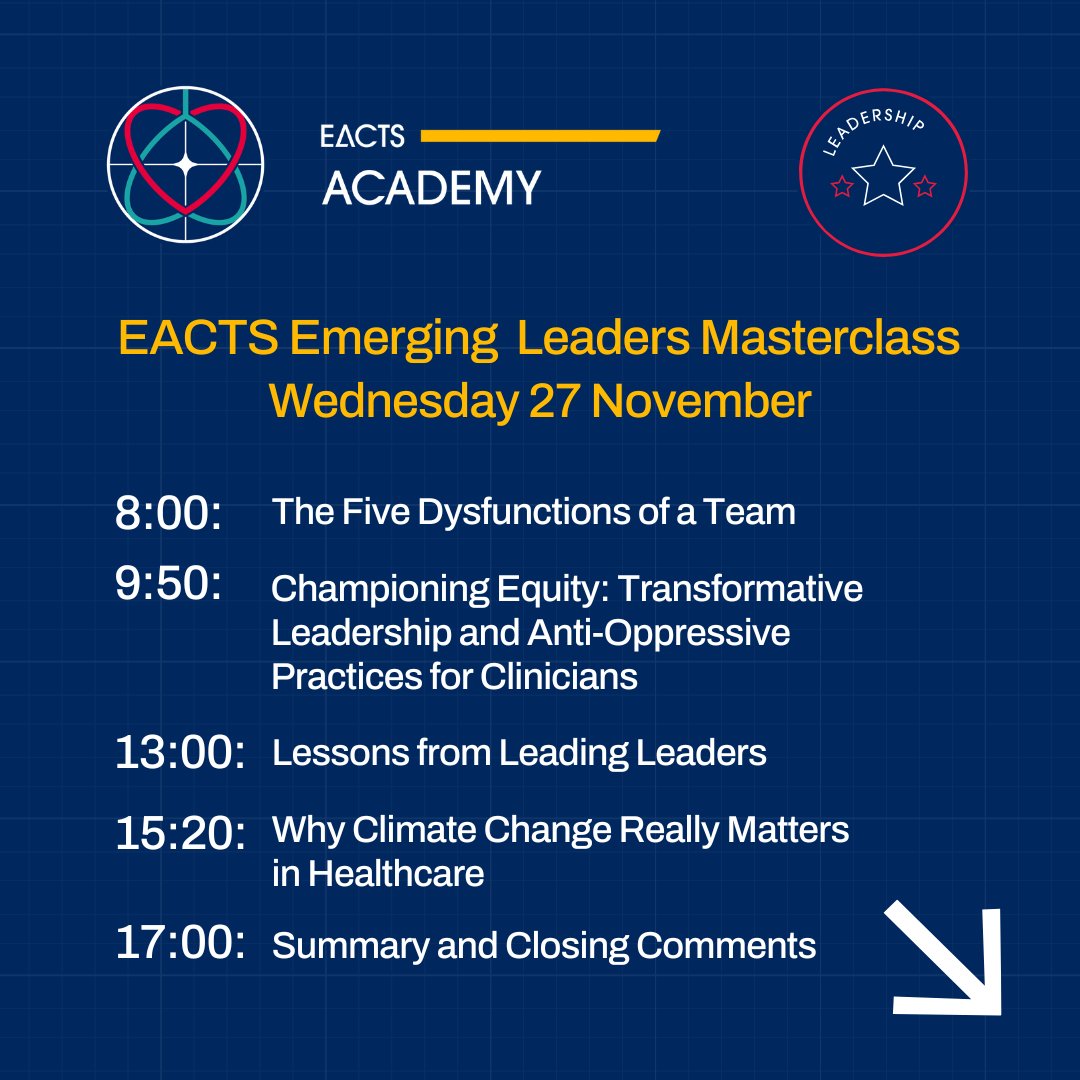 EACTS
ACADEMY

LEADERSHIP

EACTS Emerging Leaders Masterclass
Wednesday 27 November

8:00: The Five Dysfunctions of a Team

9:50: Championing Equity: Transformative Leadership and Anti-Oppressive Practices for Clinicians

13:00: Lessons from Leading Leaders

15:20: Why Climate Change Really Matters in Healthcare

17:00: Summary and Closing Comments